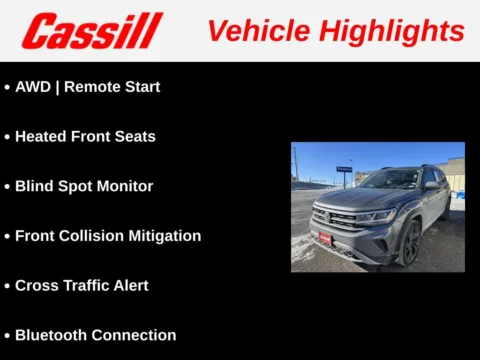 Cassill Vehicle Highlights

• AWD | Remote Start

• Heated Front Seats

• Blind Spot Monitor

• Front Collision Mitigation

• Cross Traffic Alert

• Bluetooth Connection